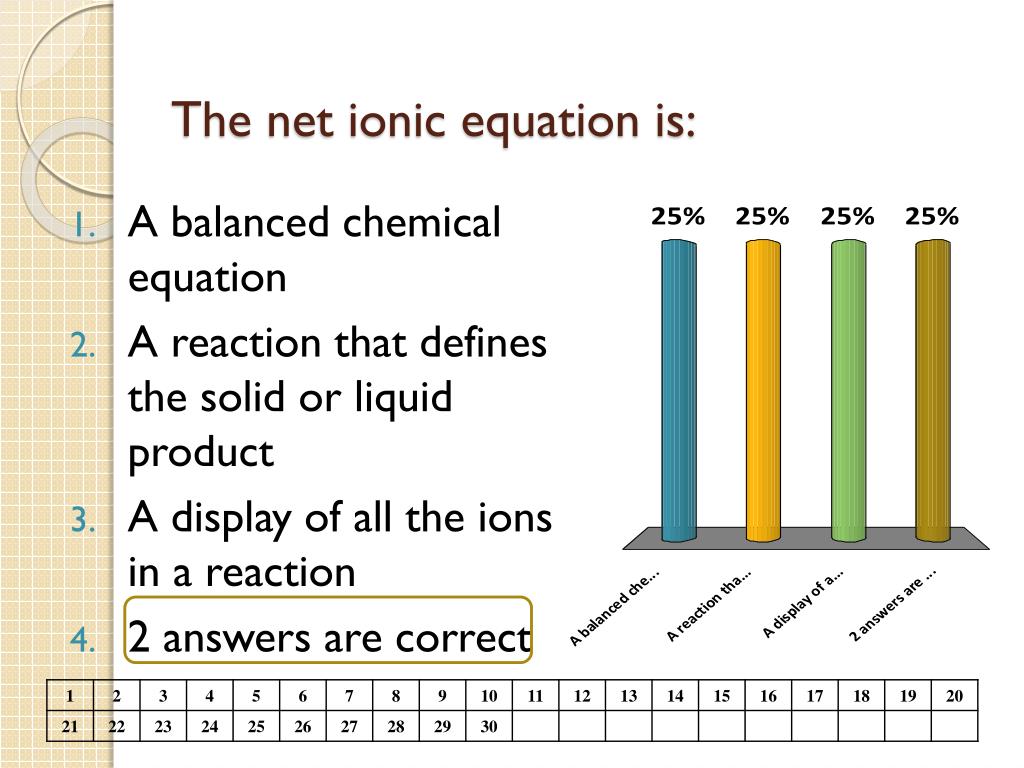 The net ionic equation is:

1. A balanced chemical equation
2. A reaction that defines the solid or liquid product
3. A display of all the ions in a reaction
4. 2 answers are correct

25% 25% 25% 25%

A balanced che... A reaction tha... A display of a... 2 answers are ...

| 1 | 2 | 3 | 4 | 5 | 6 | 7 | 8 | 9 | 10 | 11 | 12 | 13 | 14 | 15 | 16 | 17 | 18 | 19 | 20 |
|---|---|---|---|---|---|---|---|---|---|---|---|---|---|---|---|---|---|---|---|
| 21 | 22 | 23 | 24 | 25 | 26 | 27 | 28 | 29 | 30 | | | | | | | | | | |